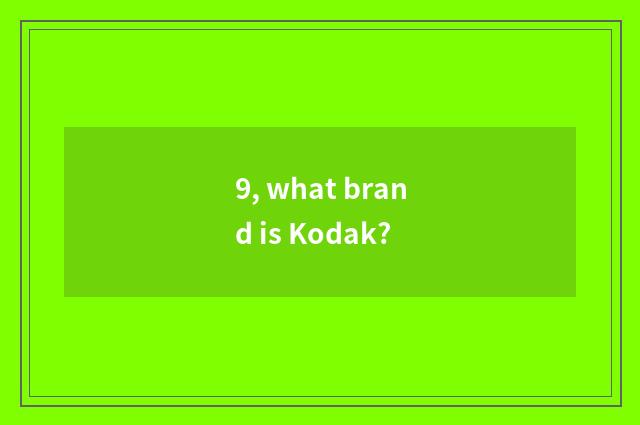 9, what brand is Kodak?